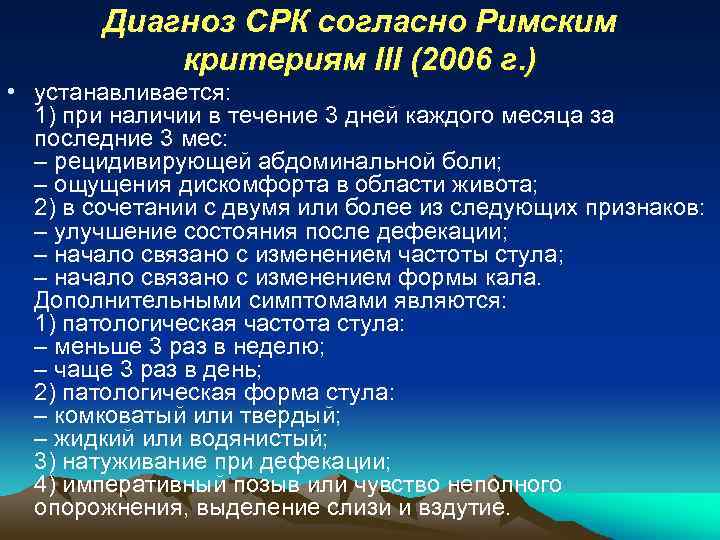 Диагноз СРК согласно Римским критериям III (2006 г.)

• устанавливается:
1) при наличии в течение 3 дней каждого месяца за последние 3 мес:
– рецидивирующей абдоминальной боли;
– ощущения дискомфорта в области живота;
2) в сочетании с двумя или более из следующих признаков:
– улучшение состояния после дефекации;
– начало связано с изменением частоты стула;
– начало связано с изменением формы кала.
Дополнительными симптомами являются:
1) патологическая частота стула:
– меньше 3 раз в неделю;
– чаще 3 раз в день;
2) патологическая форма стула:
– комковатый или твердый;
– жидкий или водянистый;
3) натуживание при дефекации;
4) императивный позыв или чувство неполного опорожнения, выделение слизи и вздутие.